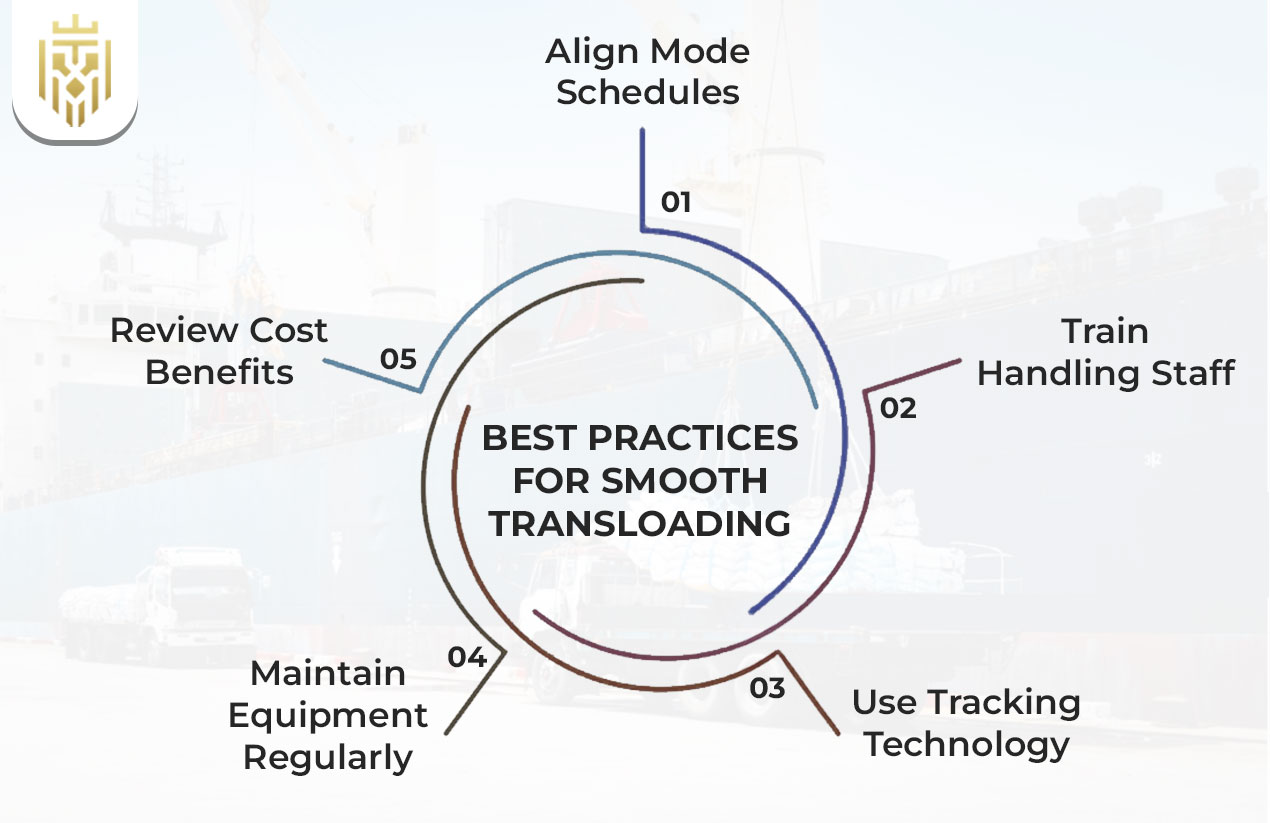 BEST PRACTICES FOR SMOOTH TRANSLOADING

01
Align Mode Schedules

02
Train Handling Staff

03
Use Tracking Technology

04
Maintain Equipment Regularly

05
Review Cost Benefits